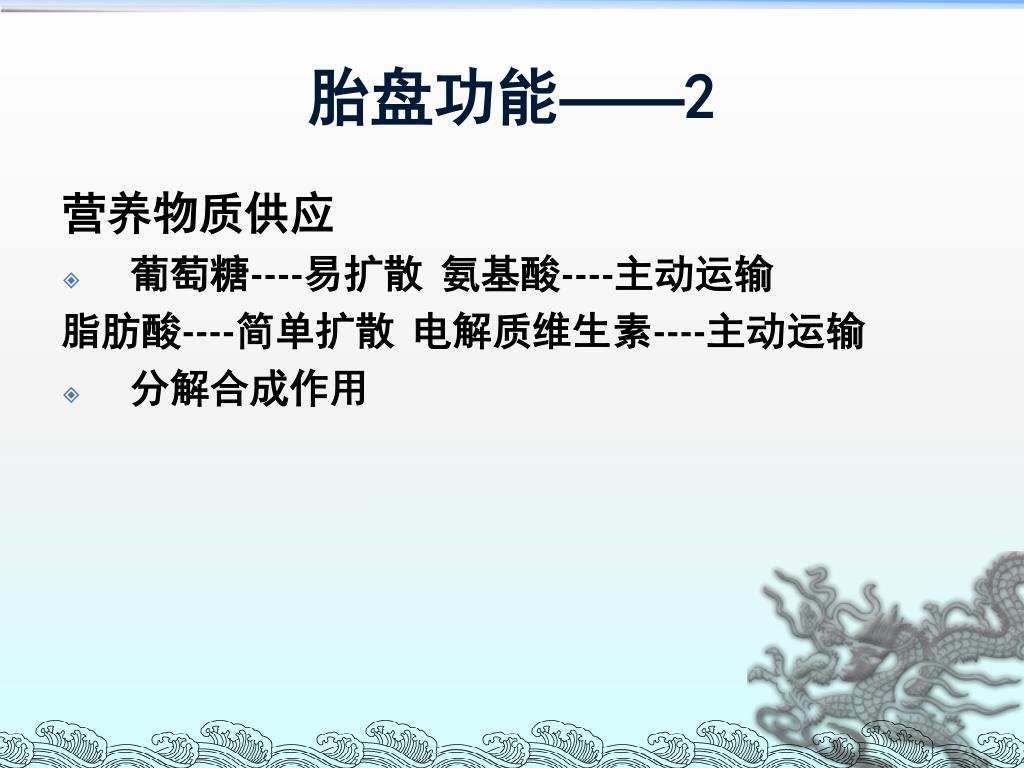 胎盘功能——2

营养物质供应

葡萄糖----易扩散 氨基酸----主动运输

脂肪酸----简单扩散 电解质维生素----主动运输

分解合成作用